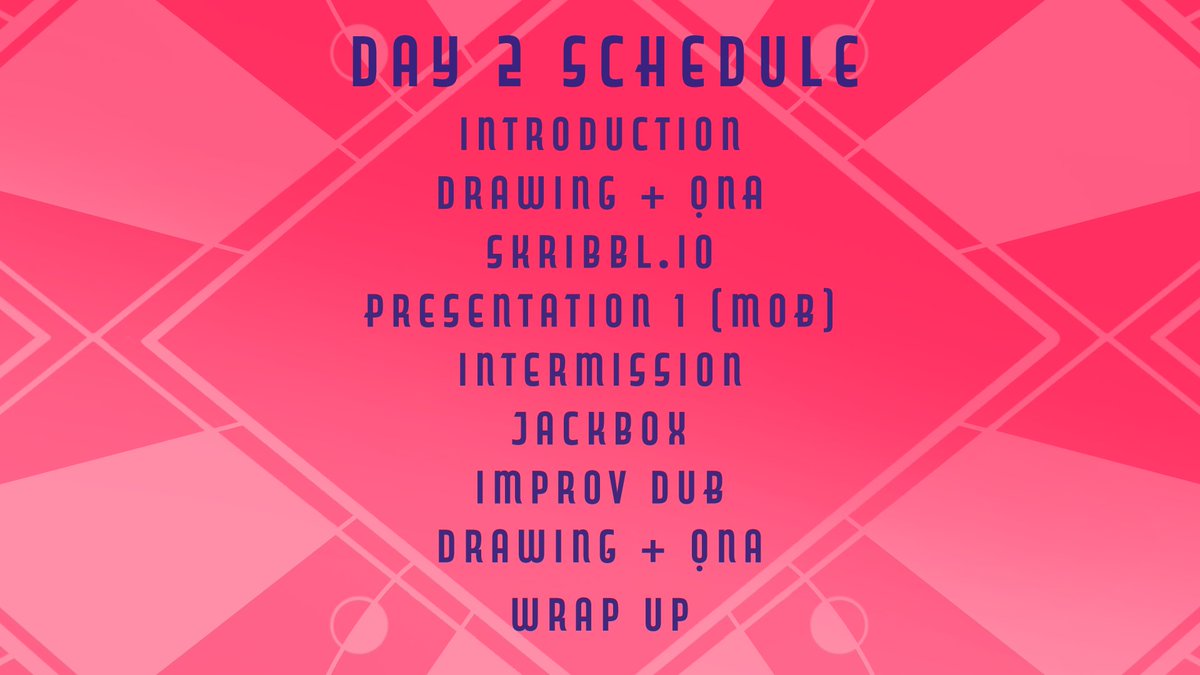 DAY 2 SCHEDULE

INTRODUCTION
DRAWING + QNA
SKRIBBL.IO
PRESENTATION 1 (MOB)
INTERMISSION
JACKBOX
IMPROV DUB
DRAWING + QNA
WRAP UP